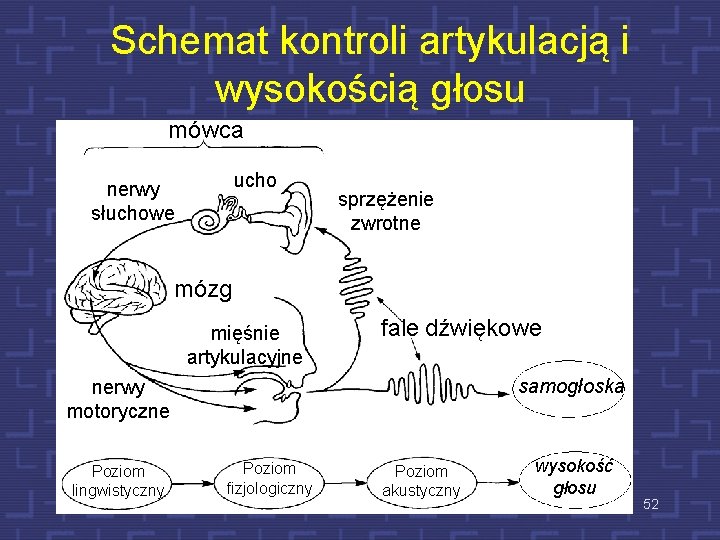 Schemat kontroli artykulacją i wysokością głosu

mówca

nerwy słuchowe

ucho

sprzężenie zwrotne

mózg

mięśnie artykulacyjne

fale dźwiękowe

nerwy motoryczne

samogłoska

Poziom lingwistyczny

Poziom fizjologiczny

Poziom akustyczny

wysokość głosu

52